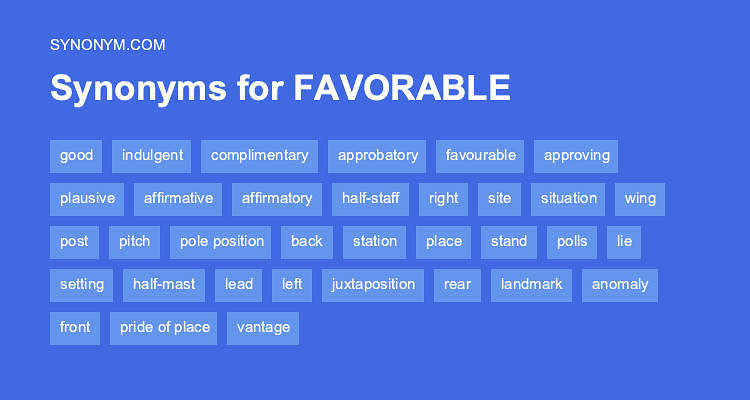 SYNONYM.COM

Synonyms for FAVORABLE

good indulgent complimentary approbatory favourable approving

plausive affirmative affirmatory half-staff right site situation wing

post pitch pole position back station place stand polls lie

setting half-mast lead left juxtaposition rear landmark anomaly

front pride of place vantage